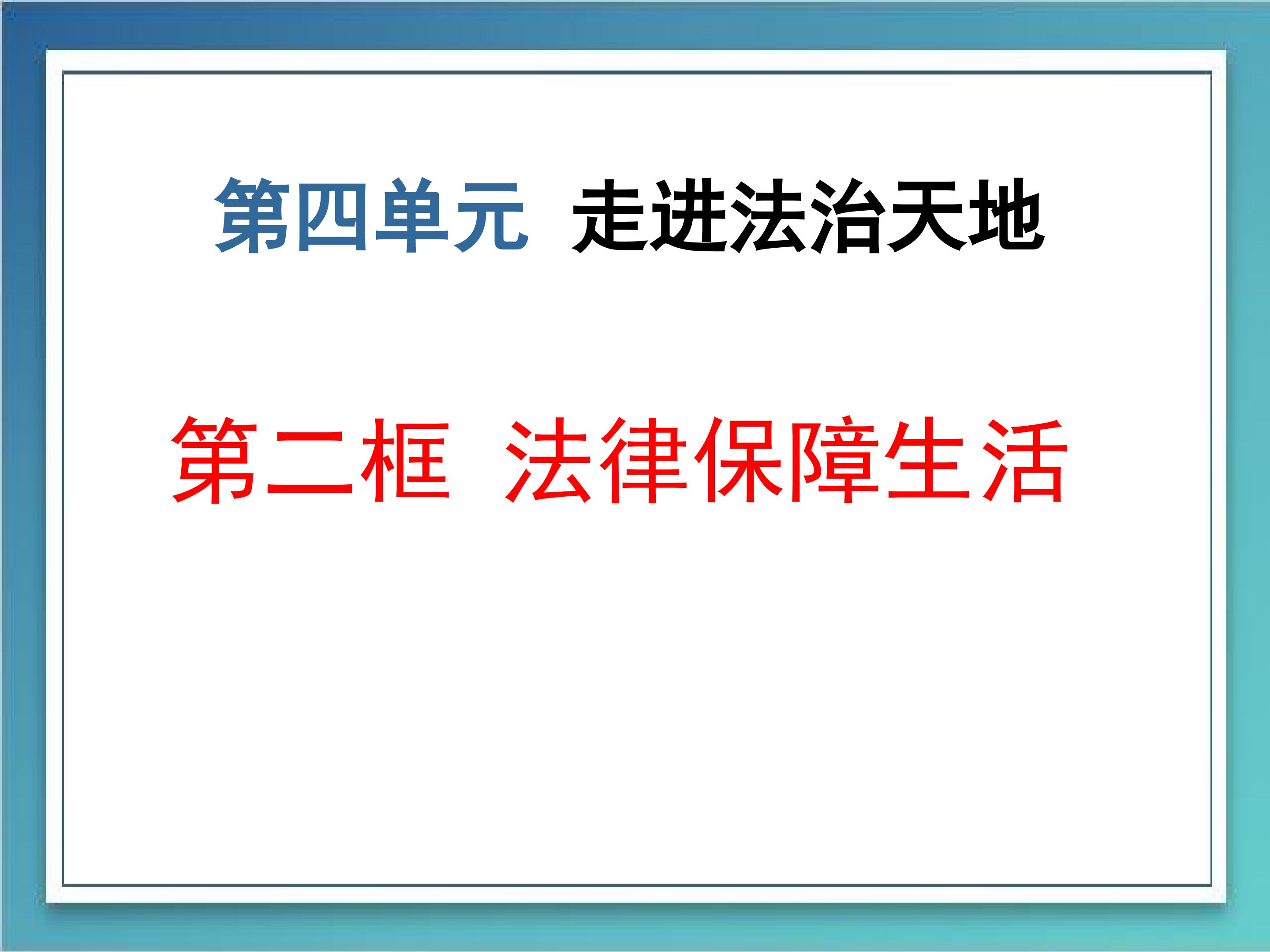 第四单元 走进法治天地

第二框 法律保障生活